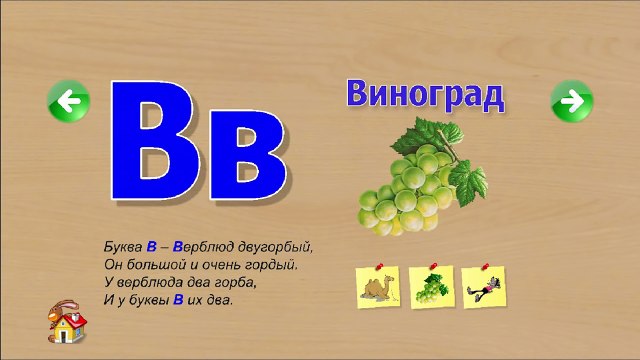 Вв

Виноград

Буква В – Верблюд двугорбый,
Он большой и очень гордый.
У верблюда два горба,
И у буквы В их два.